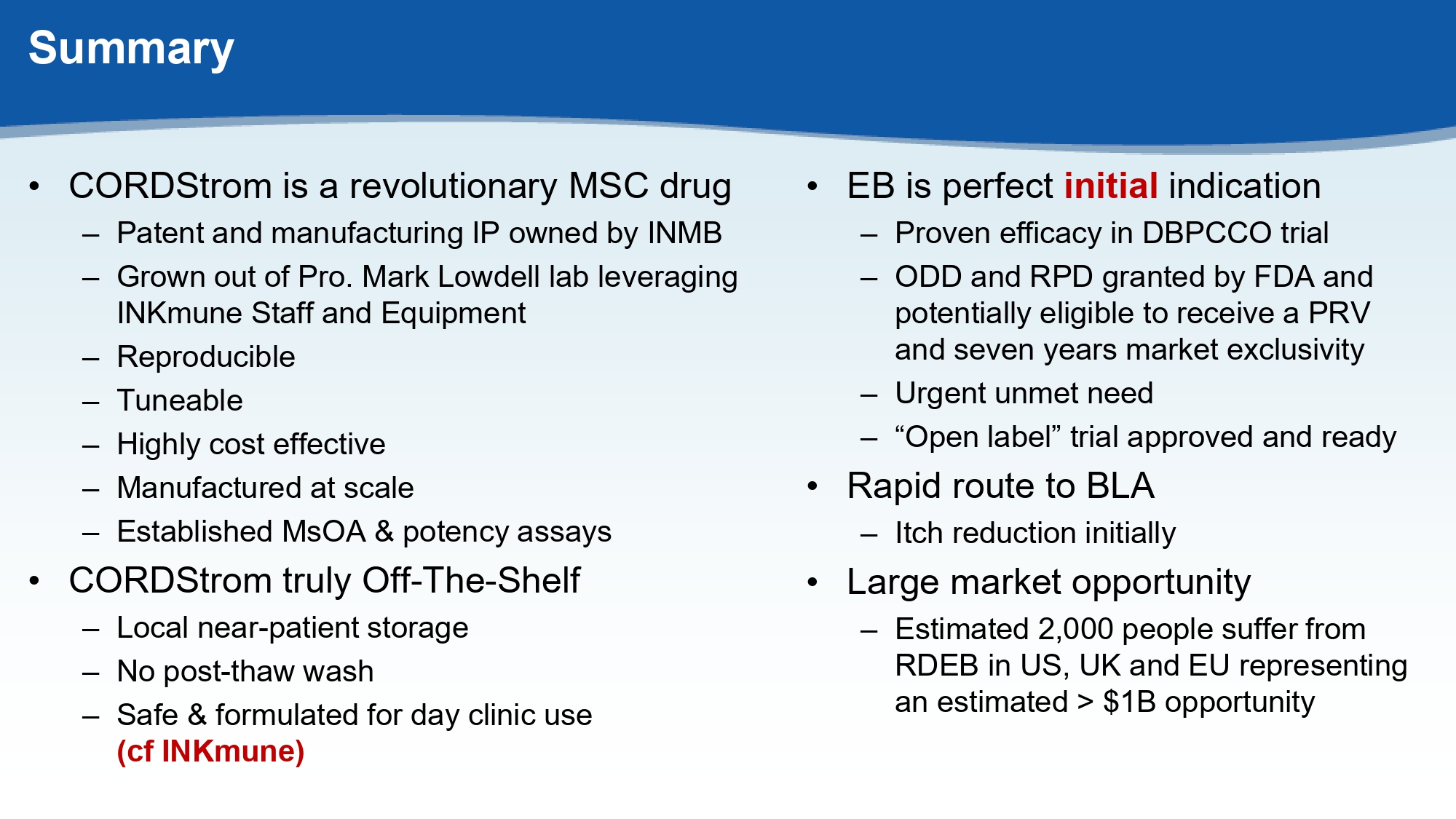 Summary

• CORDStrom is a revolutionary MSC drug
– Patent and manufacturing IP owned by INMB
– Grown out of Pro. Mark Lowdell lab leveraging INKmune Staff and Equipment
– Reproducible
– Tuneable
– Highly cost effective
– Manufactured at scale
– Established MsOA & potency assays
• CORDStrom truly Off-The-Shelf
– Local near-patient storage
– No post-thaw wash
– Safe & formulated for day clinic use (cf INKmune)

• EB is perfect initial indication
– Proven efficacy in DBPCCO trial
– ODD and RPD granted by FDA and potentially eligible to receive a PRV and seven years market exclusivity
– Urgent unmet need
– “Open label” trial approved and ready
• Rapid route to BLA
– Itch reduction initially
• Large market opportunity
– Estimated 2,000 people suffer from RDEB in US, UK and EU representing an estimated > $1B opportunity